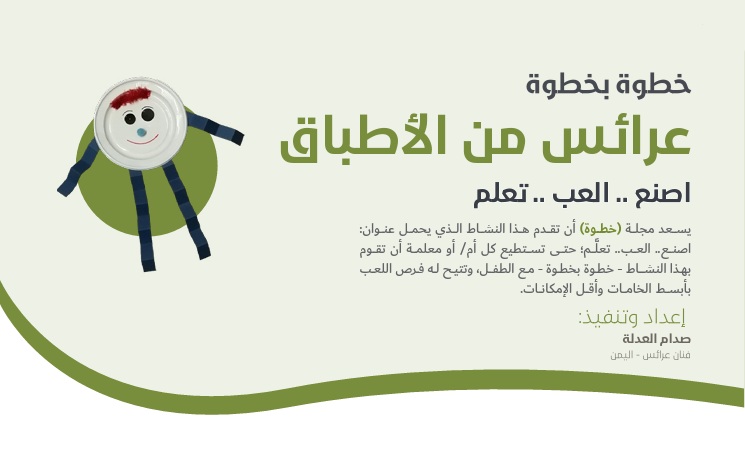 خطوة بخطوة

عرائس من الأطباق

اصنع .. العب .. تعلم

يسعد مجلة (خطوة) أن تقدم هذا النشاط الذي يحمل عنوان: اصنع.. العب.. تعلّم؛ حتى تستطيع كل أم/ أو معلمة أن تقوم بهذا النشاط - خطوة بخطوة - مع الطفل، وتتيح له فرص اللعب بأبسط الخامات وأقل الإمكانات.

إعداد وتنفيذ:
صدام العدلة
فنان عرائس - اليمن